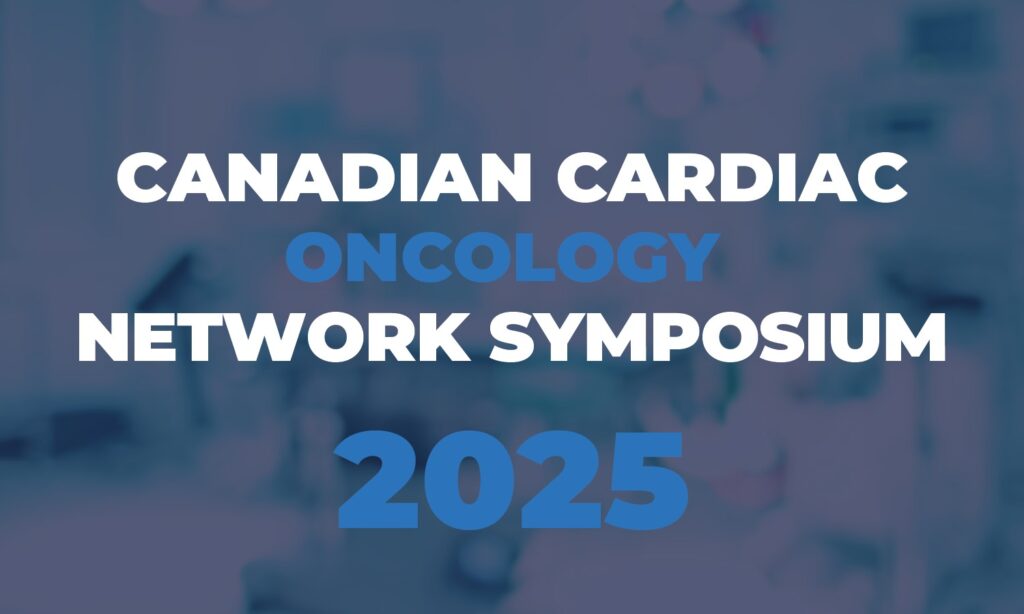 CANADIAN CARDIAC
ONCOLOGY
NETWORK SYMPOSIUM
2025